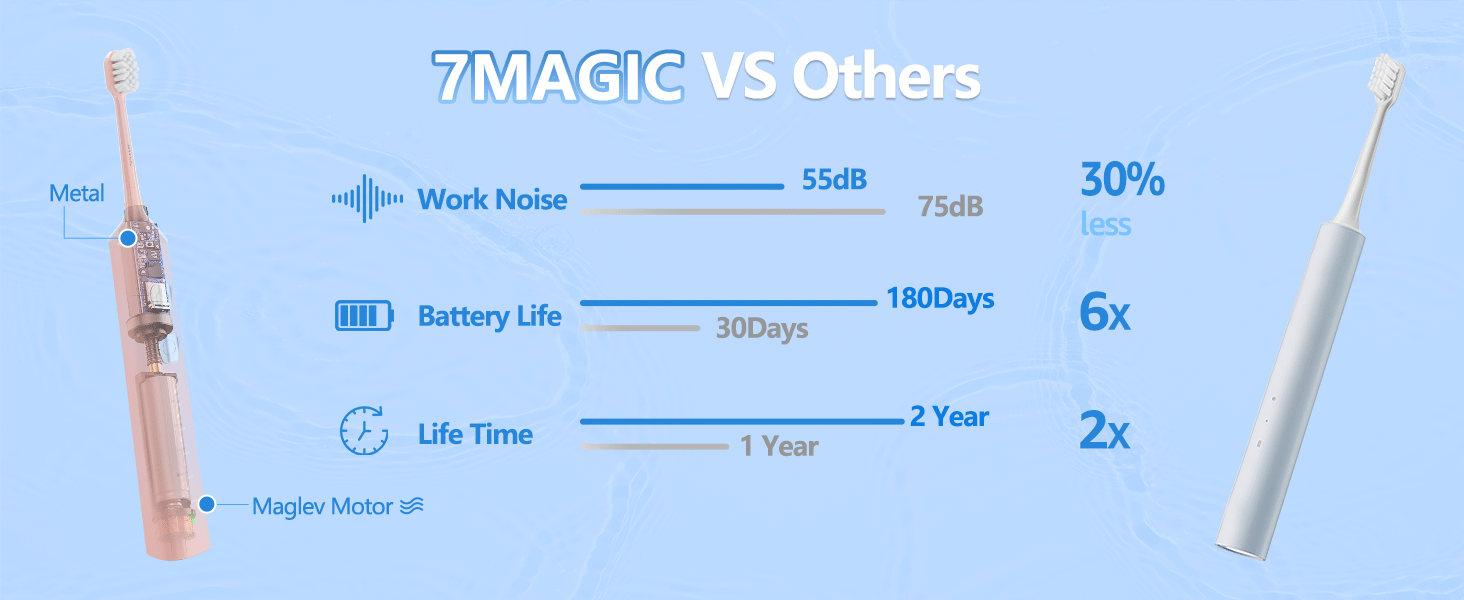 7MAGIC VS Others

Metal

Maglev Motor

Work Noise
55dB
75dB
30%
less

Battery Life
180Days
30Days
6x

Life Time
2 Year
1 Year
2x